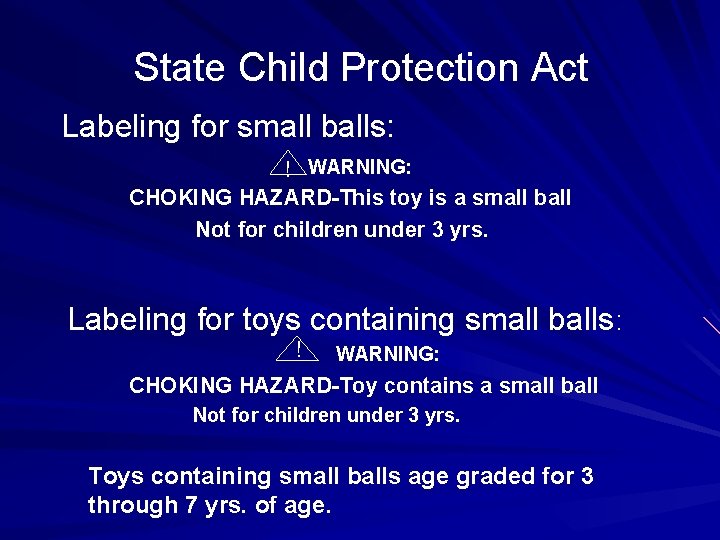 State Child Protection Act

Labeling for small balls:

! WARNING:
CHOKING HAZARD-This toy is a small ball
Not for children under 3 yrs.

Labeling for toys containing small balls:

! WARNING:
CHOKING HAZARD-Toy contains a small ball
Not for children under 3 yrs.

Toys containing small balls age graded for 3 through 7 yrs. of age.